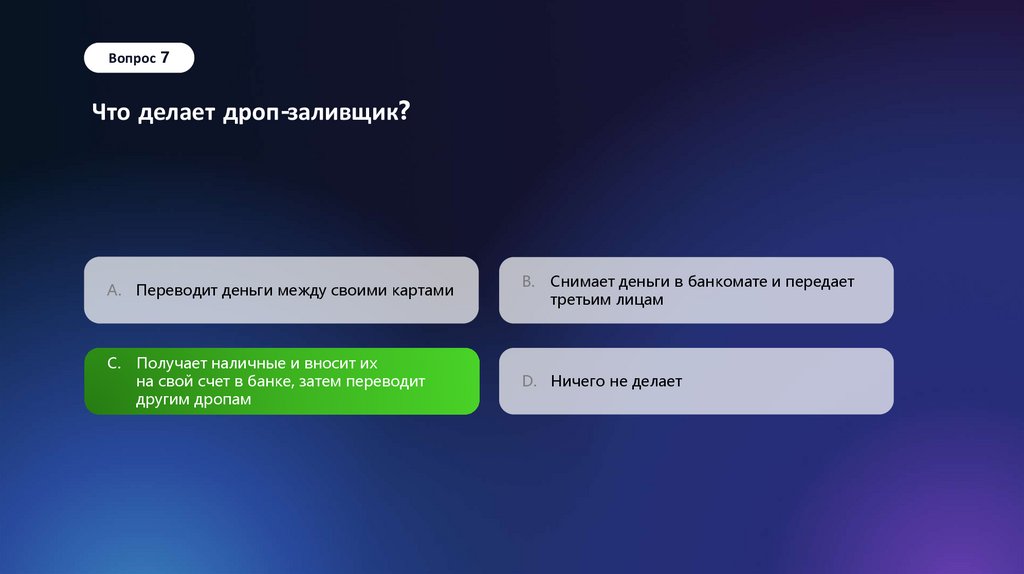 Вопрос 7

Что делает дроп-заливщик?

A. Переводит деньги между своими картами

B. Снимает деньги в банкомате и передает третьим лицам

C. Получает наличные и вносит их на свой счет в банке, затем переводит другим дропам

D. Ничего не делает